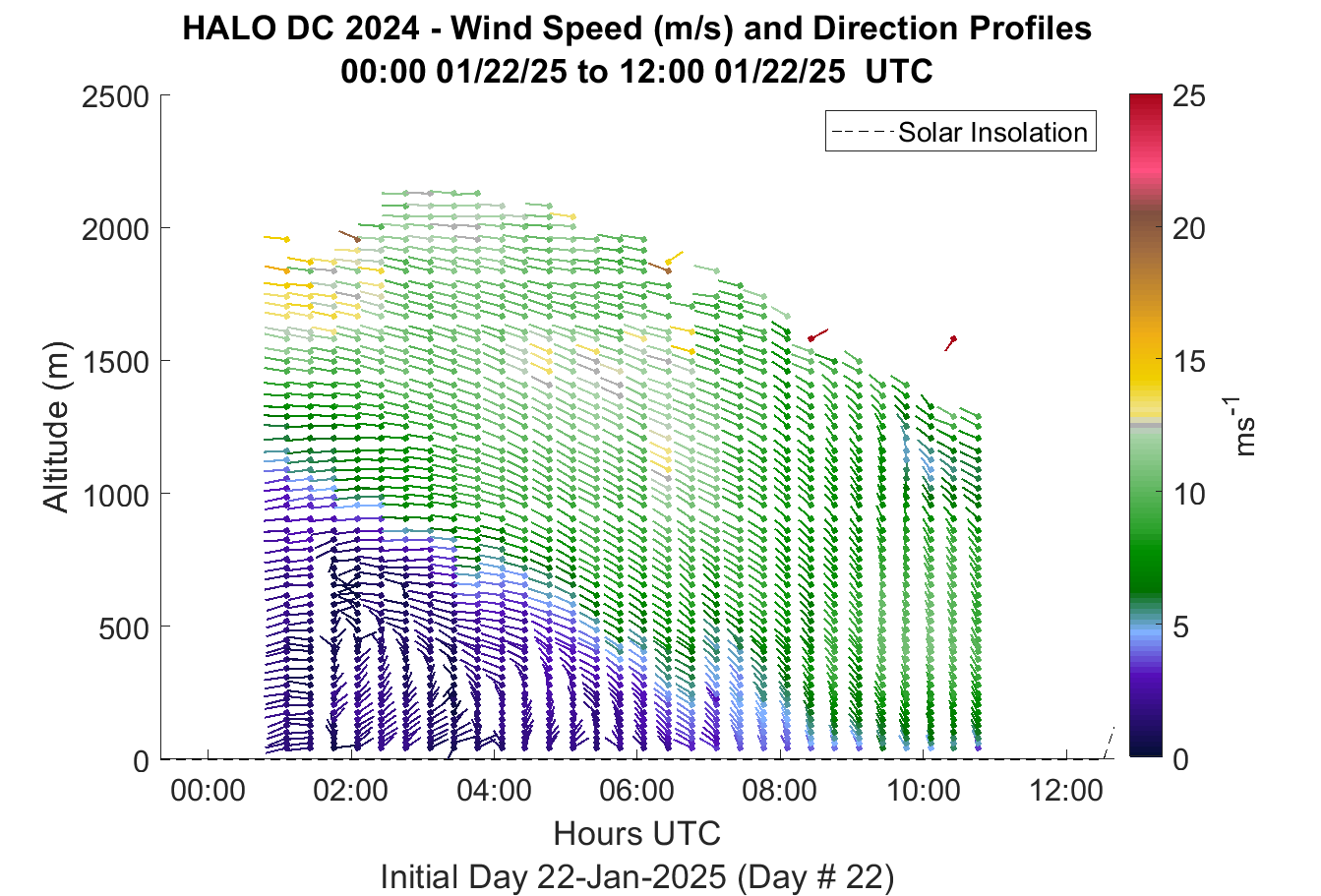 HALO DC 2024 - Wind Speed (m/s) and Direction Profiles
00:00 01/22/25 to 12:00 01/22/25 UTC

Solar Insolation

Altitude (m)

2500
2000
1500
1000
500
0

00:00 02:00 04:00 06:00 08:00 10:00 12:00

Hours UTC

Initial Day 22-Jan-2025 (Day # 22)

25
20
15
10
5
0

$ms^{-1}$